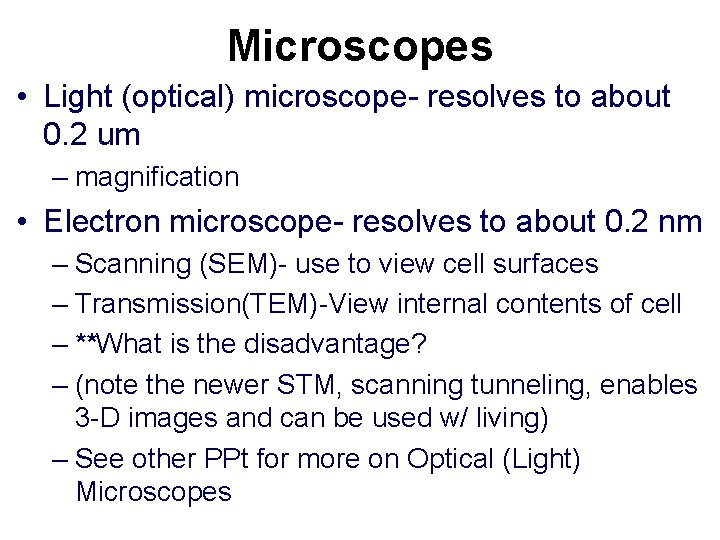 Microscopes

• Light (optical) microscope- resolves to about 0.2 um

– magnification

• Electron microscope- resolves to about 0.2 nm

– Scanning (SEM)- use to view cell surfaces

– Transmission(TEM)-View internal contents of cell

– **What is the disadvantage?

– (note the newer STM, scanning tunneling, enables 3-D images and can be used w/ living)

– See other PPt for more on Optical (Light) Microscopes